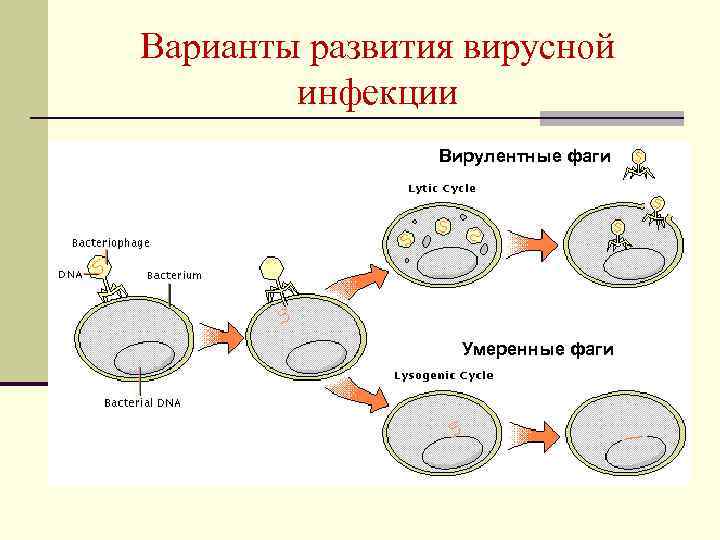 Варианты развития вирусной инфекции

Вирулентные фаги

Lytic Cycle

Bacteriophage

DNA

Bacterium

Bacterial DNA

Умеренные фаги

Lysogenic Cycle